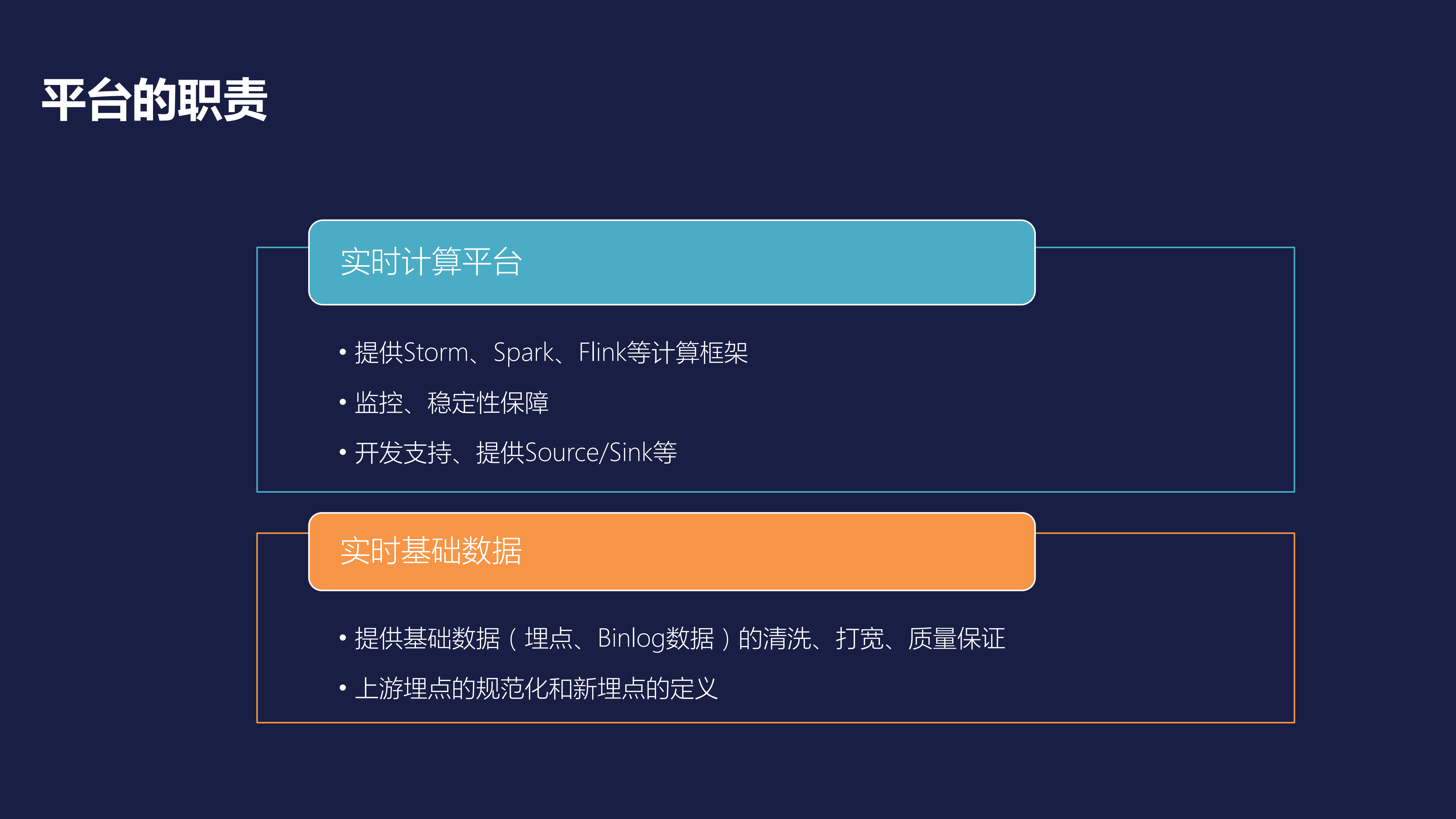 平台的职责

实时计算平台

• 提供Storm、Spark、Flink等计算框架
• 监控、稳定性保障
• 开发支持、提供Source/Sink等

实时基础数据

• 提供基础数据（埋点、Binlog数据）的清洗、打宽、质量保证
• 上游埋点的规范化和新埋点的定义